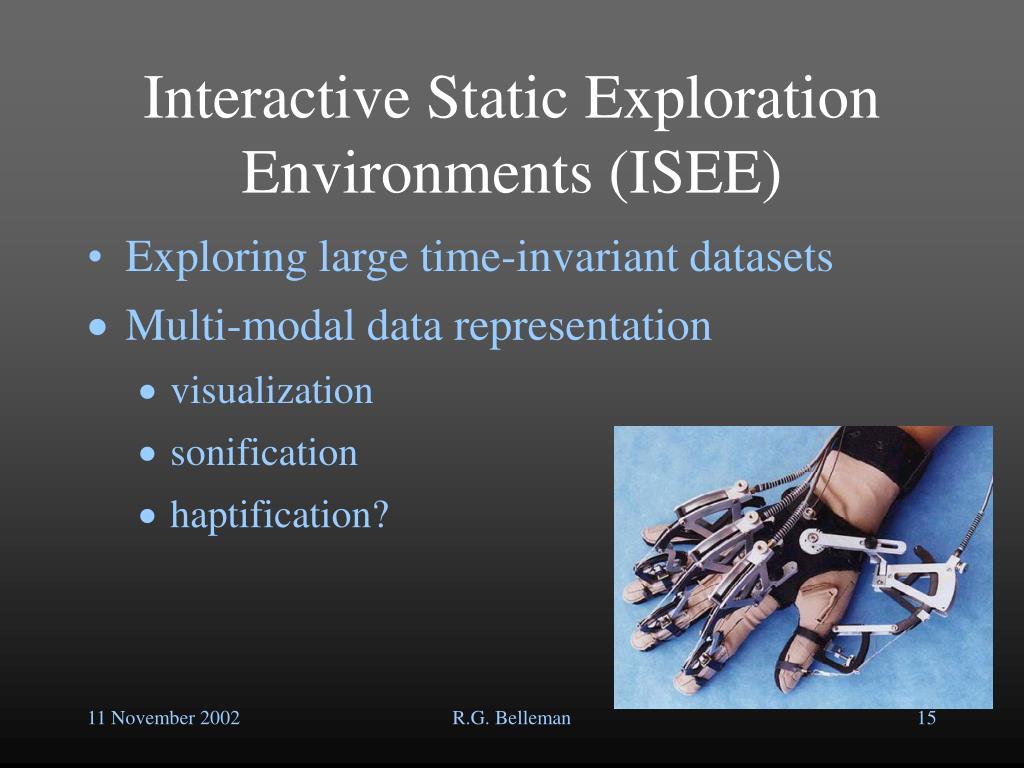 Interactive Static Exploration Environments (ISEE)

• Exploring large time-invariant datasets
• Multi-modal data representation
  • visualization
  • sonification
  • haptification?

11 November 2002
R.G. Belleman
15